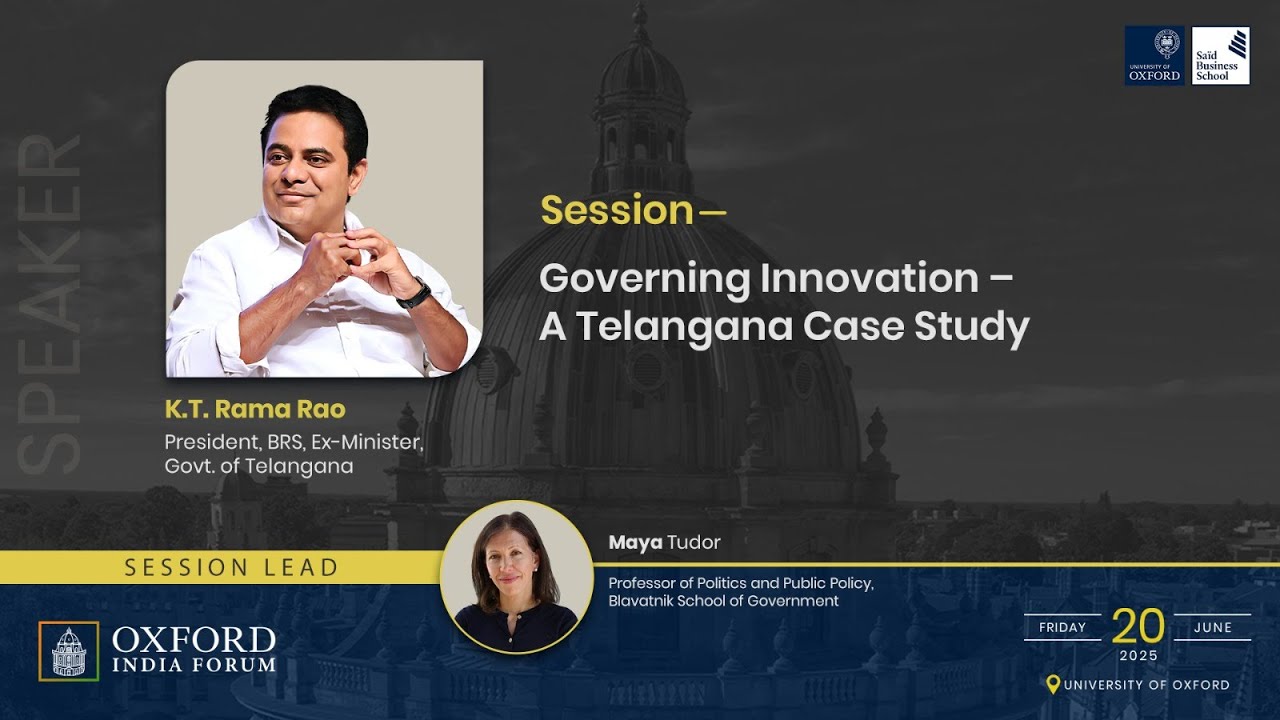 UNIVERSITY OF OXFORD

Saïd Business School

SPEAKER

Session—

Governing Innovation – A Telangana Case Study

K.T. Rama Rao

President, BRS, Ex-Minister, Govt. of Telangana

SESSION LEAD

Maya Tudor

Professor of Politics and Public Policy, Blavatnik School of Government

OXFORD INDIA FORUM

FRIDAY 20 JUNE
2025

UNIVERSITY OF OXFORD